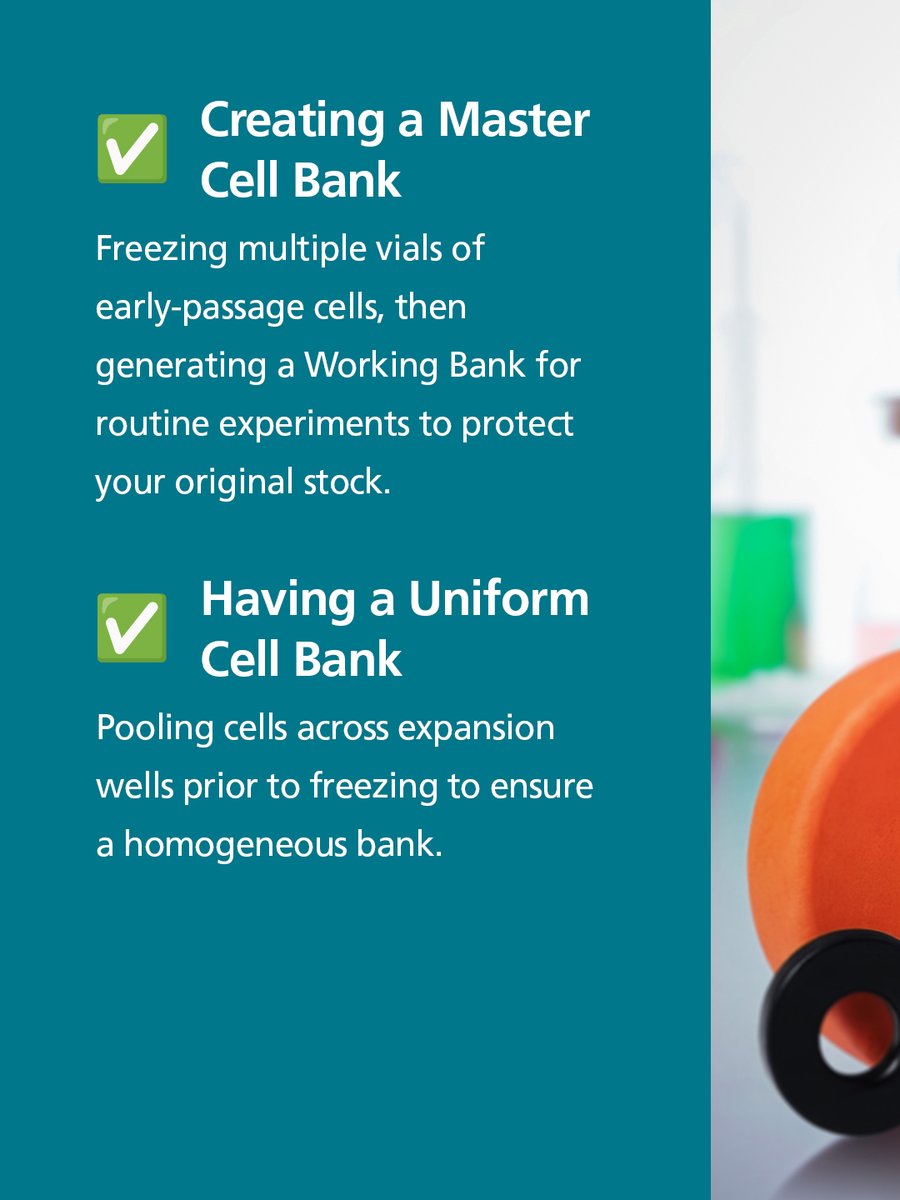 ✅ Creating a Master Cell Bank

Freezing multiple vials of early-passage cells, then generating a Working Bank for routine experiments to protect your original stock.

✅ Having a Uniform Cell Bank

Pooling cells across expansion wells prior to freezing to ensure a homogeneous bank.